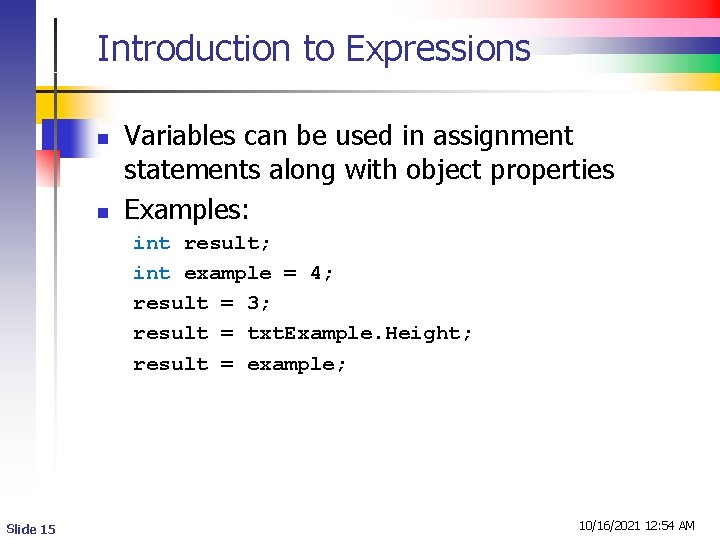 Introduction to Expressions

Variables can be used in assignment statements along with object properties

Examples:

int result;
int example = 4;
result = 3;
result = txtExample.Height;
result = example;

Slide 15

10/16/2021 12:54 AM